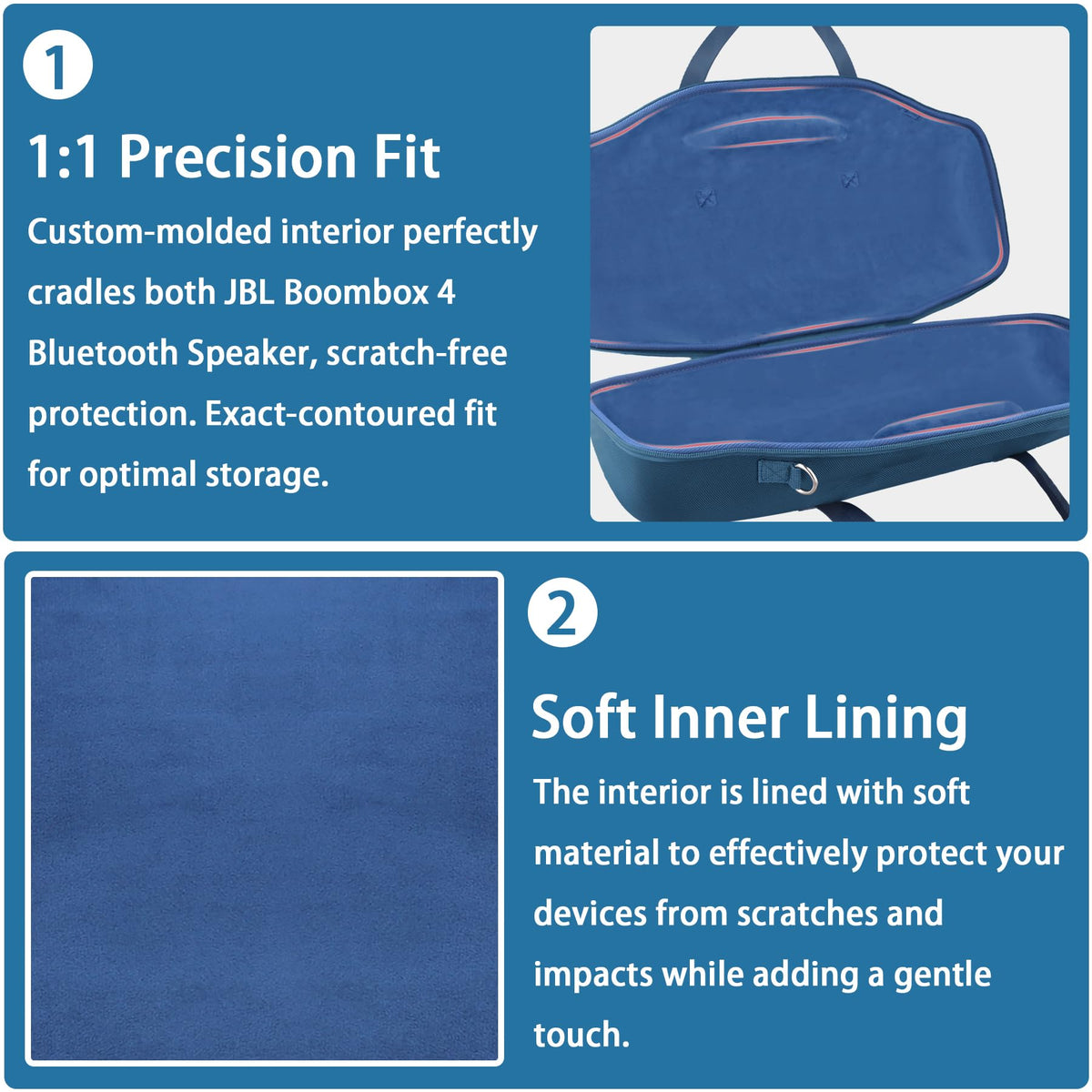 1

1:1 Precision Fit

Custom-molded interior perfectly cradles both JBL Boombox 4 Bluetooth Speaker, scratch-free protection. Exact-contoured fit for optimal storage.

2

Soft Inner Lining

The interior is lined with soft material to effectively protect your devices from scratches and impacts while adding a gentle touch.